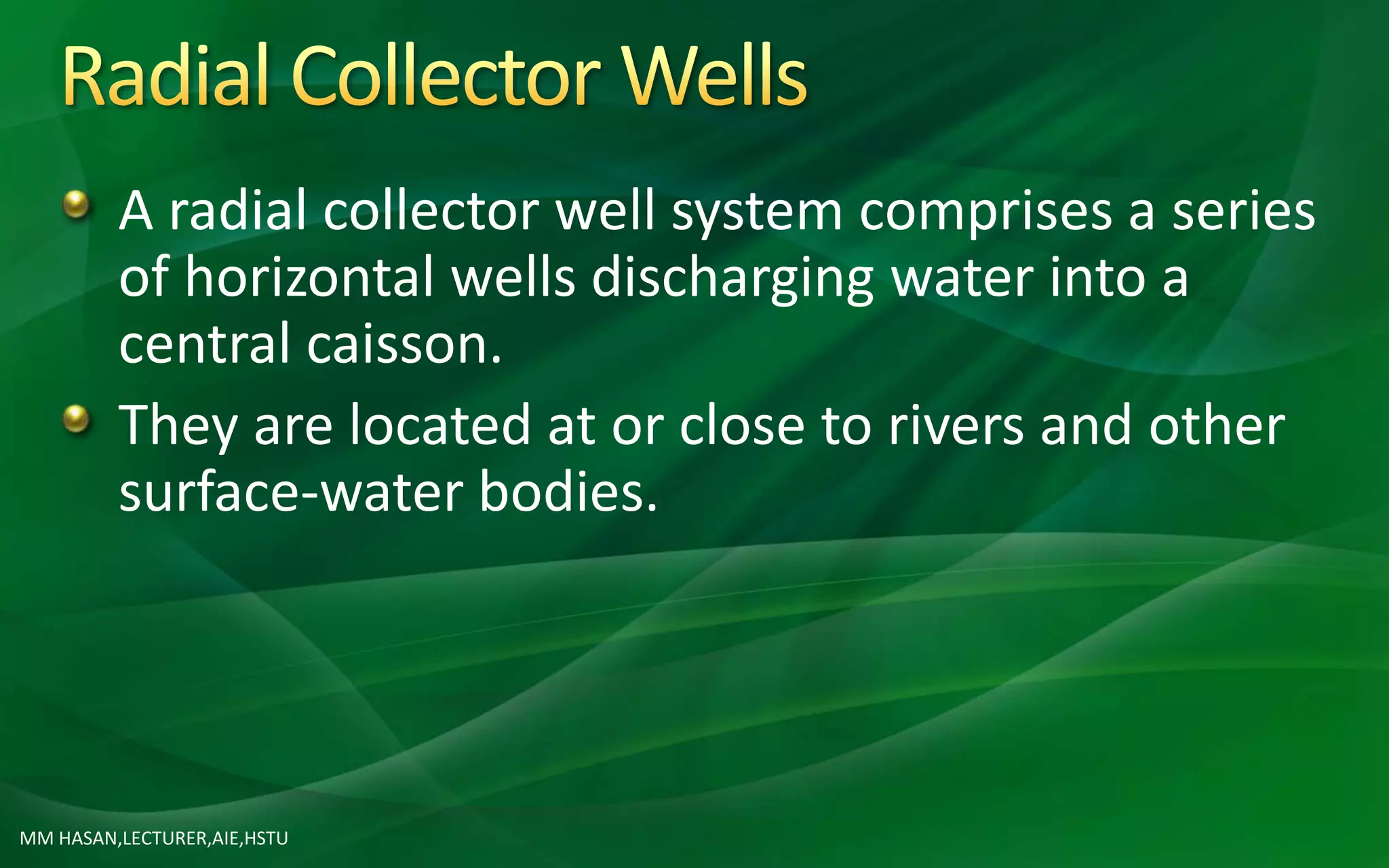 Radial Collector Wells

A radial collector well system comprises a series of horizontal wells discharging water into a central caisson.

They are located at or close to rivers and other surface-water bodies.

MM HASAN,LECTURER,AIE,HSTU